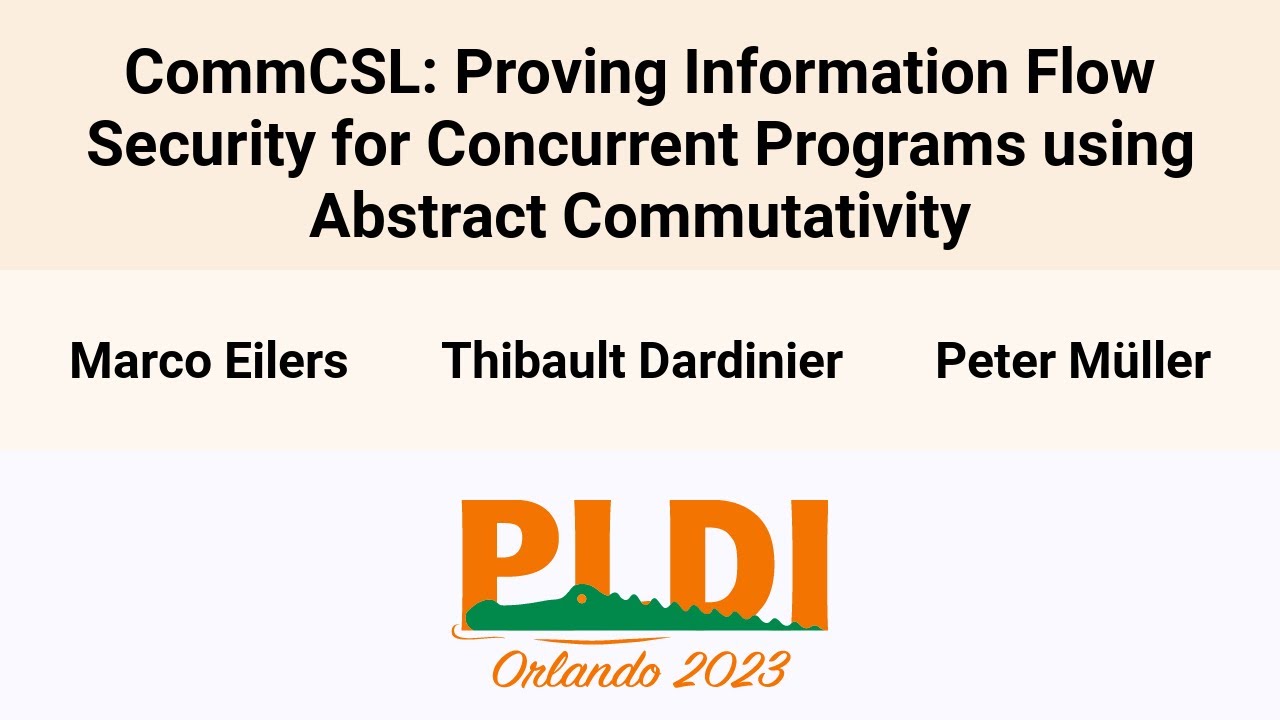 CommCSL: Proving Information Flow Security for Concurrent Programs using Abstract Commutativity

Marco Eilers

Thibault Dardinier

Peter Müller

PLDI

Orlando 2023